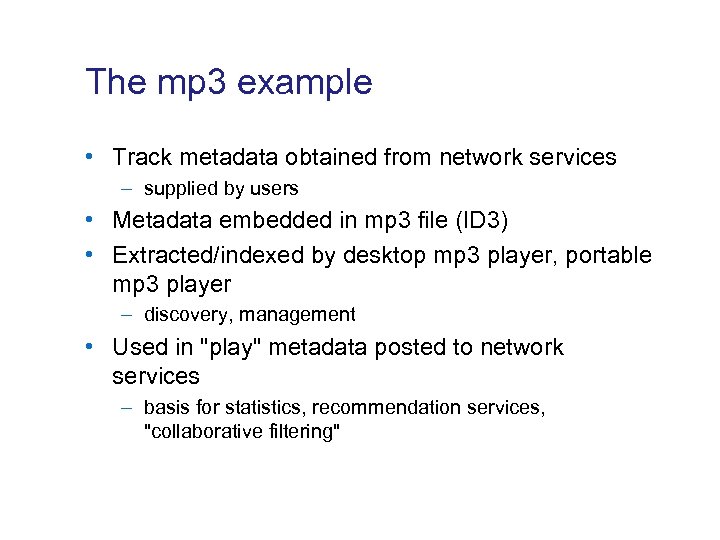 The mp3 example

• Track metadata obtained from network services
  – supplied by users
• Metadata embedded in mp3 file (ID3)
• Extracted/indexed by desktop mp3 player, portable mp3 player
  – discovery, management
• Used in "play" metadata posted to network services
  – basis for statistics, recommendation services, "collaborative filtering"